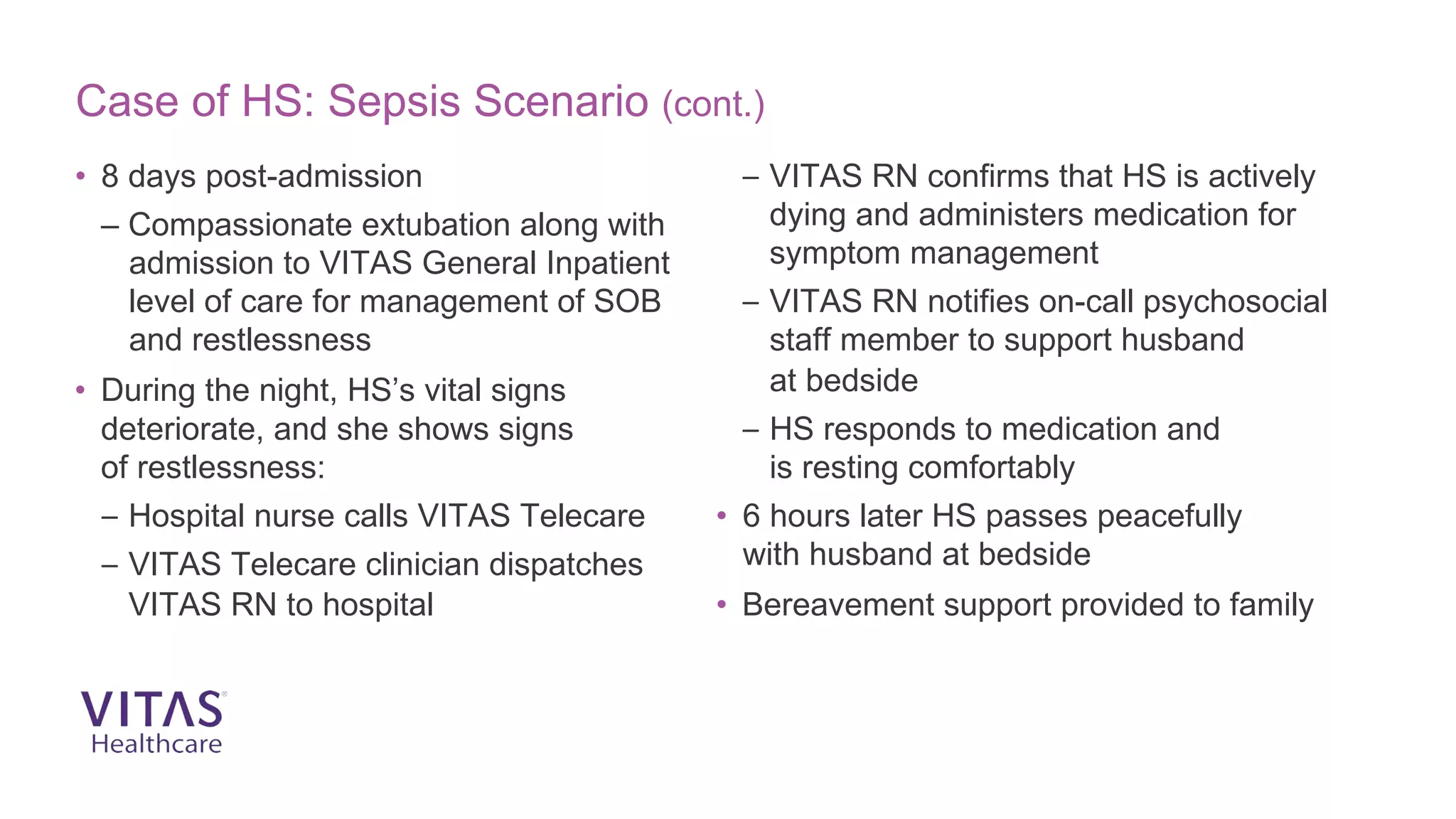 Case of HS: Sepsis Scenario (cont.)

• 8 days post-admission

– Compassionate extubation along with admission to VITAS General Inpatient level of care for management of SOB and restlessness

• During the night, HS's vital signs deteriorate, and she shows signs of restlessness:

– Hospital nurse calls VITAS Telecare

– VITAS Telecare clinician dispatches VITAS RN to hospital

– VITAS RN confirms that HS is actively dying and administers medication for symptom management

– VITAS RN notifies on-call psychosocial staff member to support husband at bedside

– HS responds to medication and is resting comfortably

• 6 hours later HS passes peacefully with husband at bedside

• Bereavement support provided to family

VITAS® Healthcare